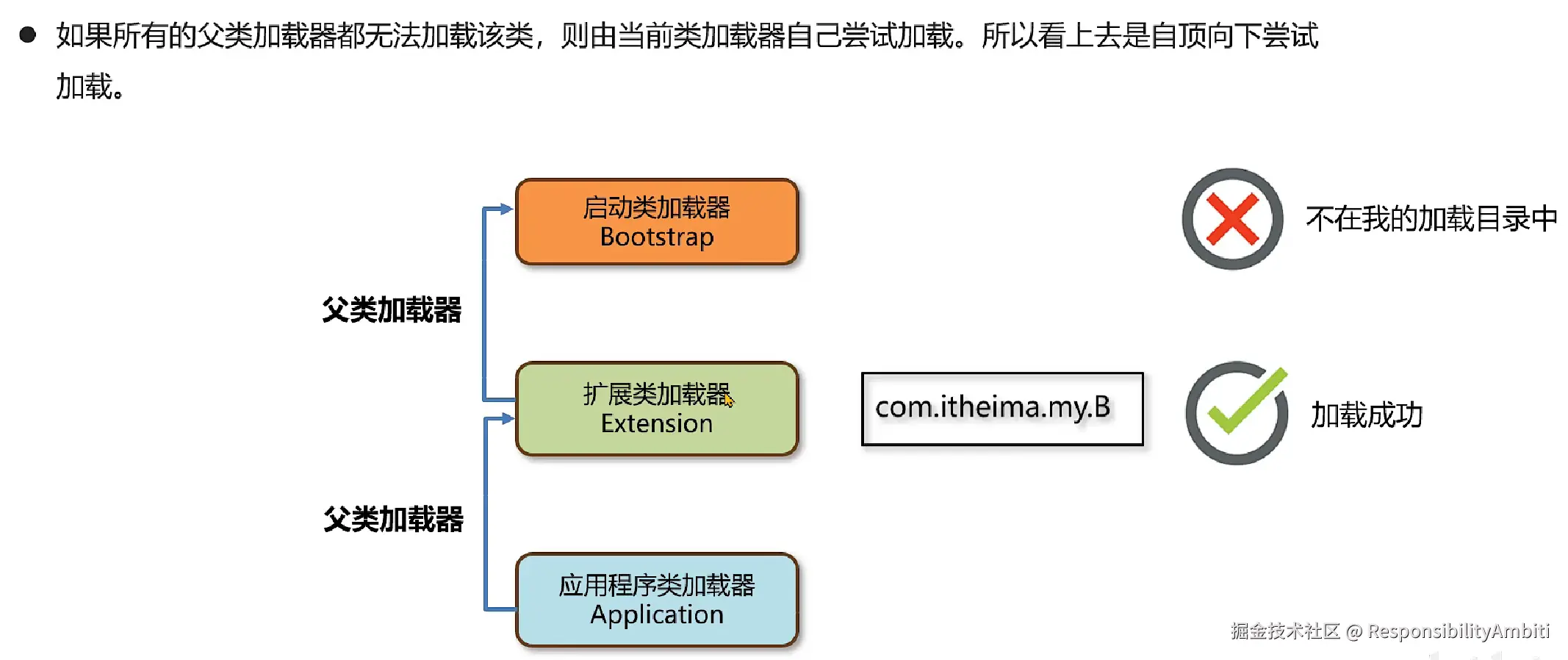 ● 如果所有的父类加载器都无法加载该类，则由当前类加载器自己尝试加载。所以看上去是自顶向下尝试加载。

启动类加载器
Bootstrap

不在我的加载目录中

父类加载器

扩展类加载器
Extension

com.itheima.my.B

加载成功

父类加载器

应用程序类加载器
Application

掘金技术社区 @ ResponsibilityAmbiti